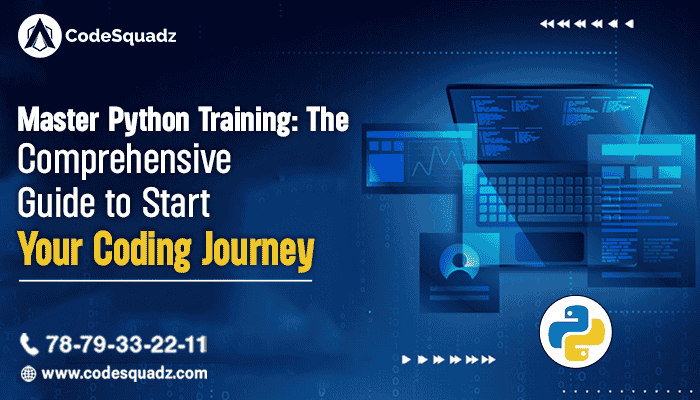 CodeSquadz

Master Python Training: The Comprehensive Guide to Start Your Coding Journey

78-79-33-22-11

www.codesquadz.com